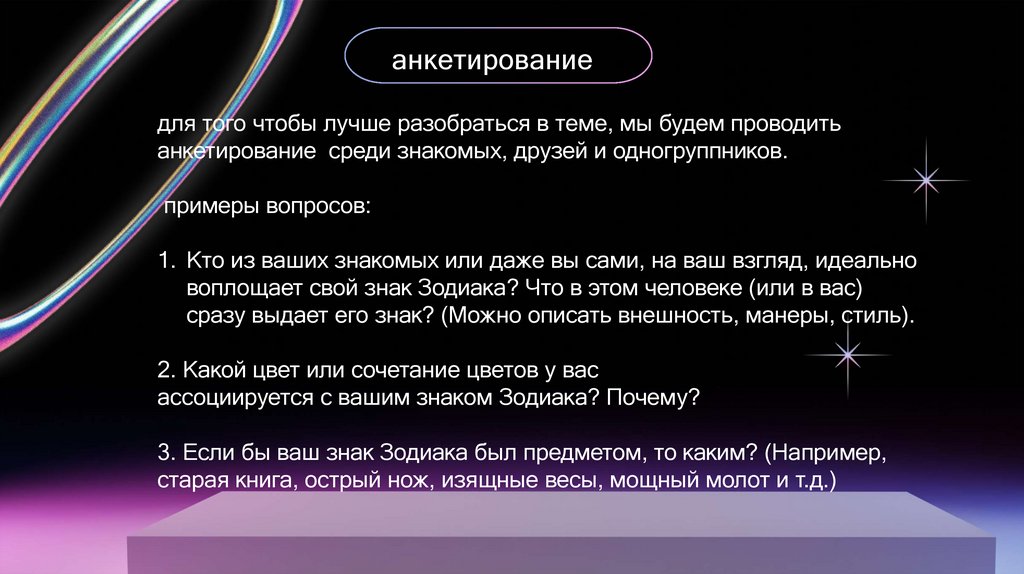 анкетирование

для того чтобы лучше разобраться в теме, мы будем проводить анкетирование среди знакомых, друзей и одногруппников.

примеры вопросов:

1. Кто из ваших знакомых или даже вы сами, на ваш взгляд, идеально воплощает свой знак Зодиака? Что в этом человеке (или в вас) сразу выдает его знак? (Можно описать внешность, манеры, стиль).

2. Какой цвет или сочетание цветов у вас ассоциируется с вашим знаком Зодиака? Почему?

3. Если бы ваш знак Зодиака был предметом, то каким? (Например, старая книга, острый нож, изящные весы, мощный молот и т.д.)